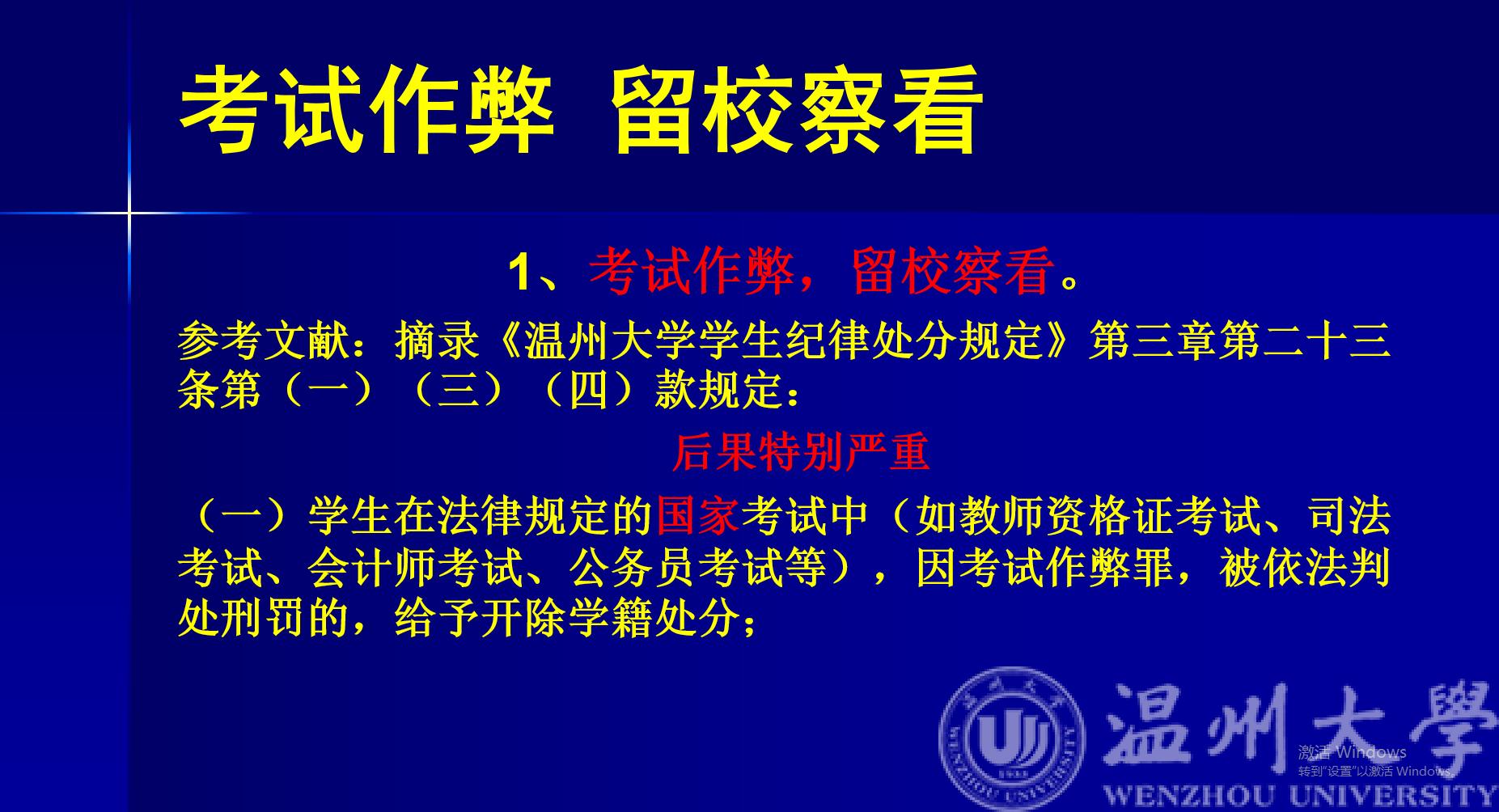 考试作弊 留校察看

1、考试作弊，留校察看。

参考文献：摘录《温州大学学生纪律处分规定》第三章第二十三条第（一）（三）（四）款规定：

后果特别严重

（一）学生在法律规定的国家考试中（如教师资格证考试、司法考试、会计师考试、公务员考试等），因考试作弊罪，被依法判处刑罚的，给予开除学籍处分；

WENZHOU UNIVERSITY

温州大學

WENZHOU UNIVERSITY

激活 Windows
转到"设置"以激活 Windows。